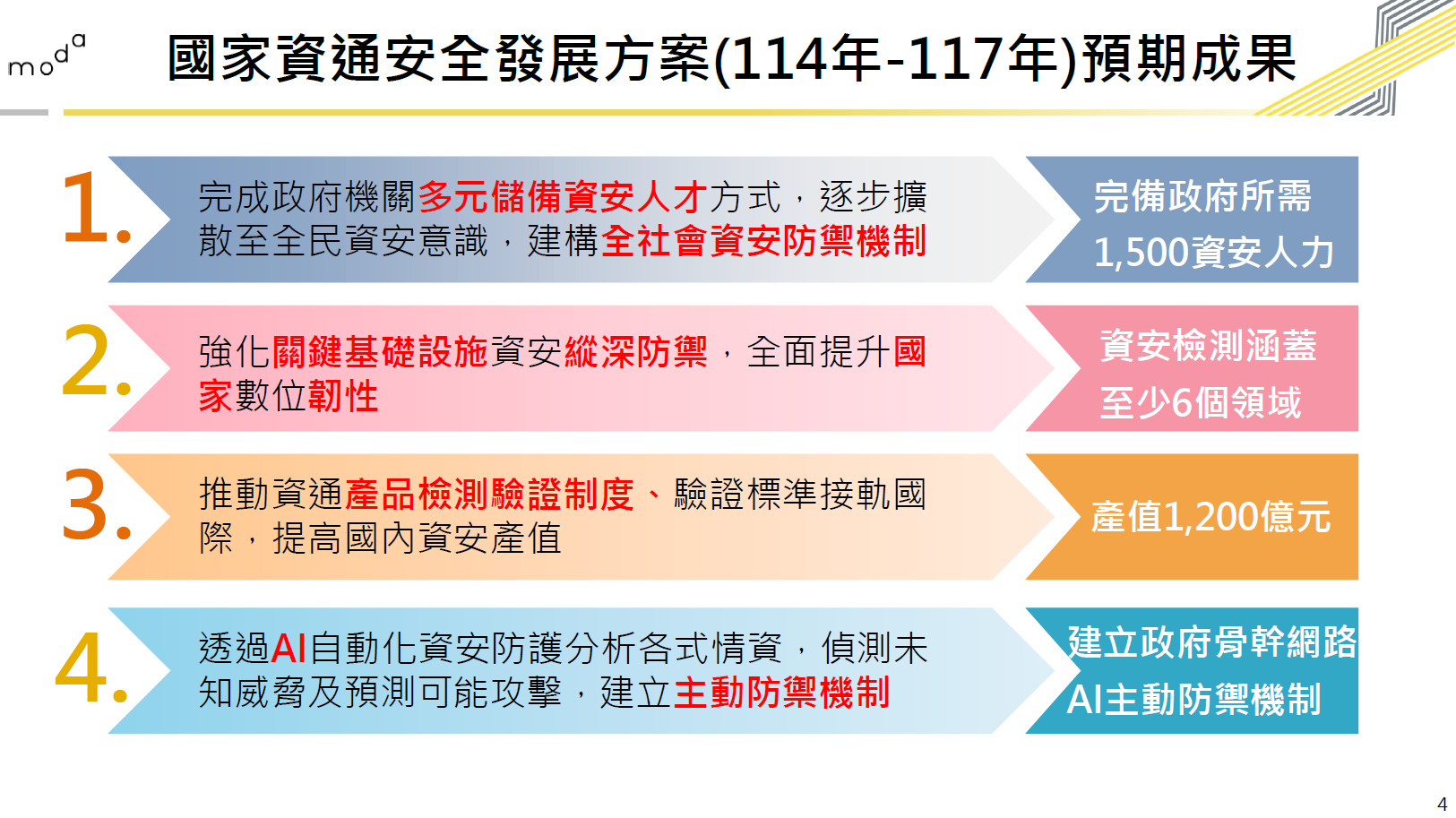 moda

國家資通安全發展方案(114年-117年)預期成果

1. 完成政府機關多元儲備資安人才方式，逐步擴散至全民資安意識，建構全社會資安防禦機制

完備政府所需
1,500資安人力

2. 強化關鍵基礎設施資安縱深防禦，全面提升國家數位韌性

資安檢測涵蓋
至少6個領域

3. 推動資通產品檢測驗證制度、驗證標準接軌國際，提高國內資安產值

產值1,200億元

4. 透過AI自動化資安防護分析各式情資，偵測未知威脅及預測可能攻擊，建立主動防禦機制

建立政府骨幹網路
AI主動防禦機制

4